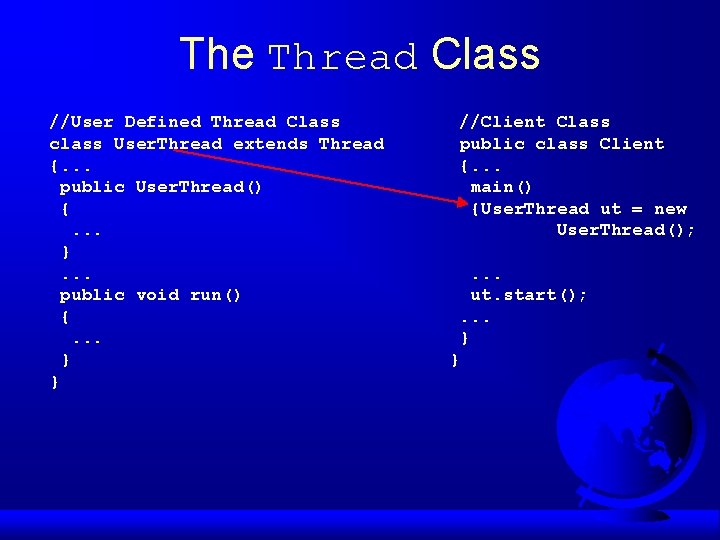 The Thread Class

//User Defined Thread Class
class UserThread extends Thread
{...
 public UserThread()
 {
  ...
 }
 ...
 public void run()
 {
  ...
 }
}

//Client Class
public class Client
{...
 main()
 {UserThread ut = new
         UserThread();

 ...
 ut.start();
...
 }
}